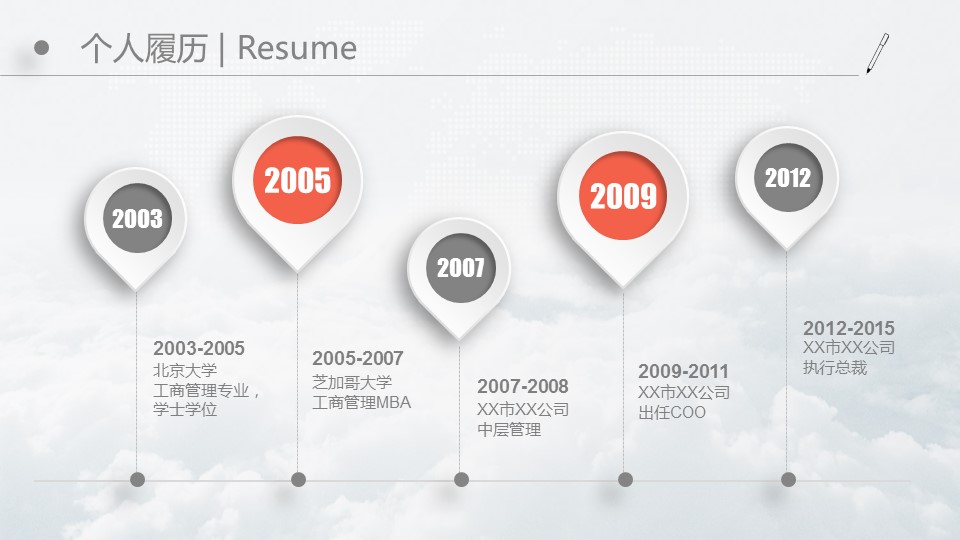 个人履历 | Resume

2003

2005

2007

2009

2012

2003-2005
北京大学
工商管理专业，
学士学位

2005-2007
芝加哥大学
工商管理MBA

2007-2008
XX市XX公司
中层管理

2009-2011
XX市XX公司
出任COO

2012-2015
XX市XX公司
执行总裁